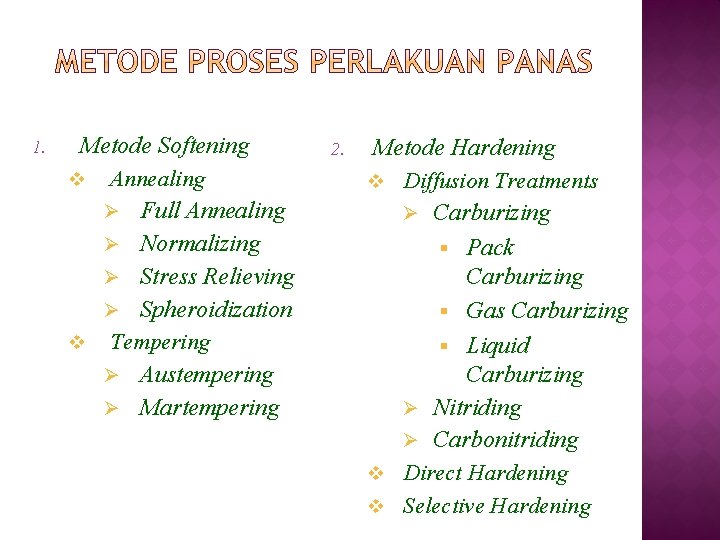 METODE PROSES PERLAKUAN PANAS

1. Metode Softening
❖ Annealing
➢ Full Annealing
➢ Normalizing
➢ Stress Relieving
➢ Spheroidization
❖ Tempering
➢ Austempering
➢ Martempering

2. Metode Hardening
❖ Diffusion Treatments
➢ Carburizing
▪ Pack Carburizing
▪ Gas Carburizing
▪ Liquid Carburizing
➢ Nitriding
➢ Carbonitriding
❖ Direct Hardening
❖ Selective Hardening